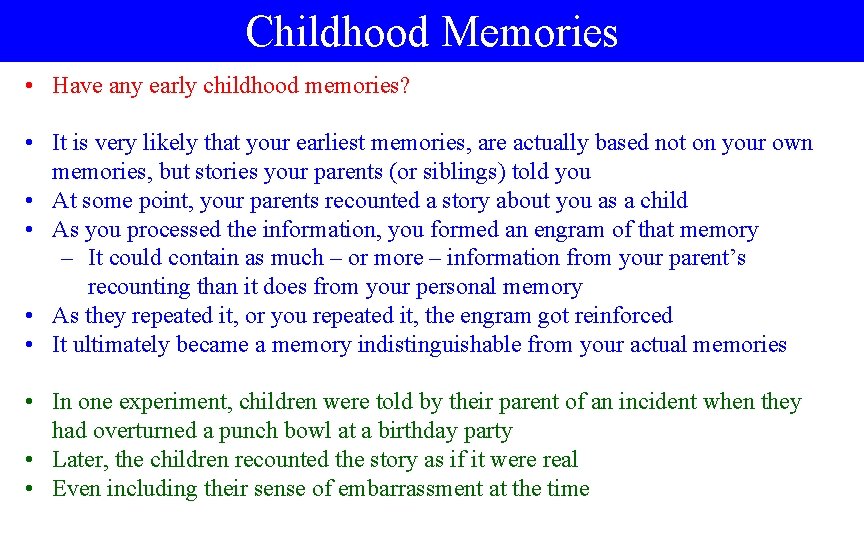 Childhood Memories

• Have any early childhood memories?

• It is very likely that your earliest memories, are actually based not on your own memories, but stories your parents (or siblings) told you
• At some point, your parents recounted a story about you as a child
• As you processed the information, you formed an engram of that memory
  – It could contain as much – or more – information from your parent's recounting than it does from your personal memory
• As they repeated it, or you repeated it, the engram got reinforced
• It ultimately became a memory indistinguishable from your actual memories

• In one experiment, children were told by their parent of an incident when they had overturned a punch bowl at a birthday party
• Later, the children recounted the story as if it were real
• Even including their sense of embarrassment at the time